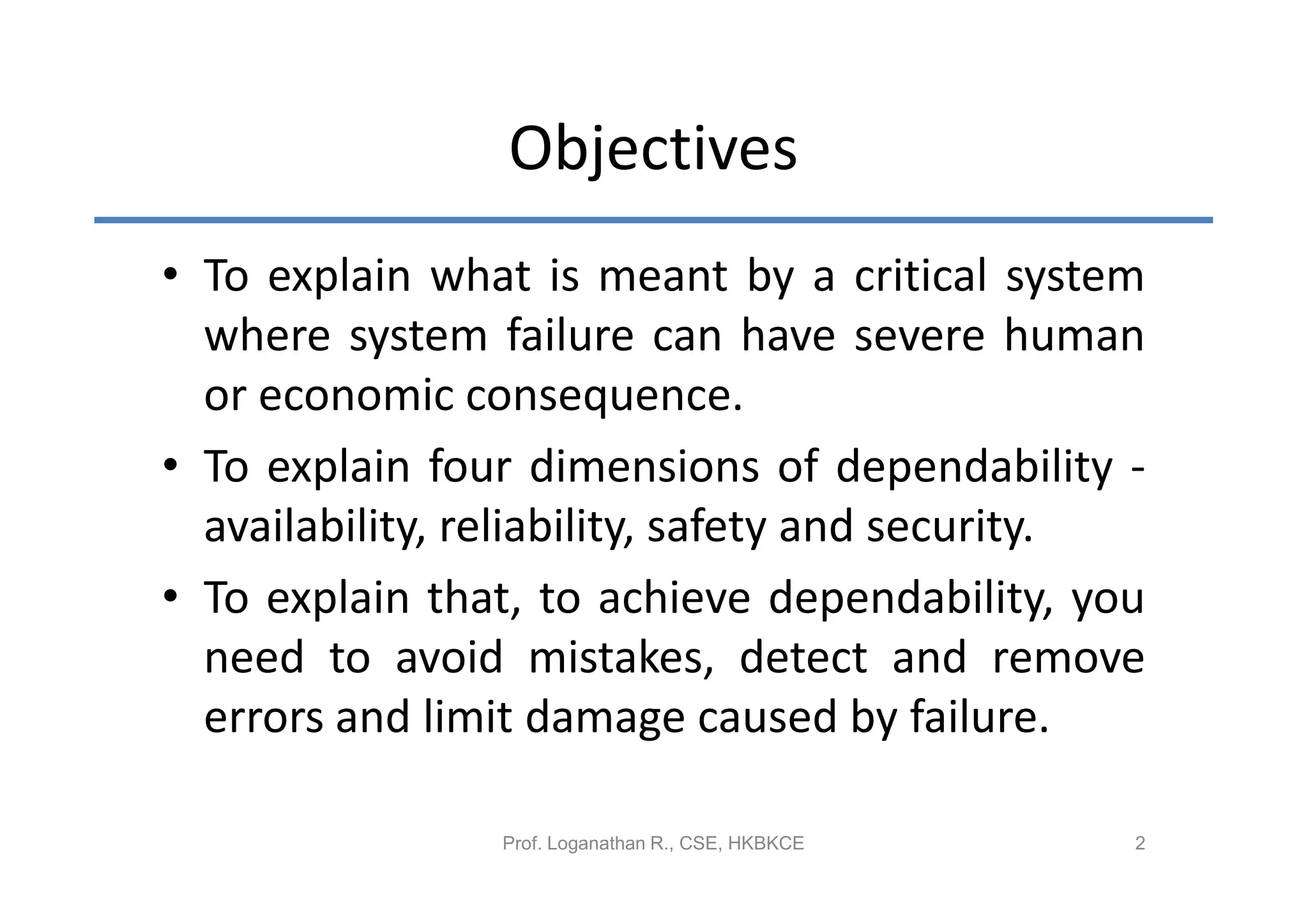 Objectives

• To explain what is meant by a critical system where system failure can have severe human or economic consequence.

• To explain four dimensions of dependability - availability, reliability, safety and security.

• To explain that, to achieve dependability, you need to avoid mistakes, detect and remove errors and limit damage caused by failure.

Prof. Loganathan R., CSE, HKBKCE

2